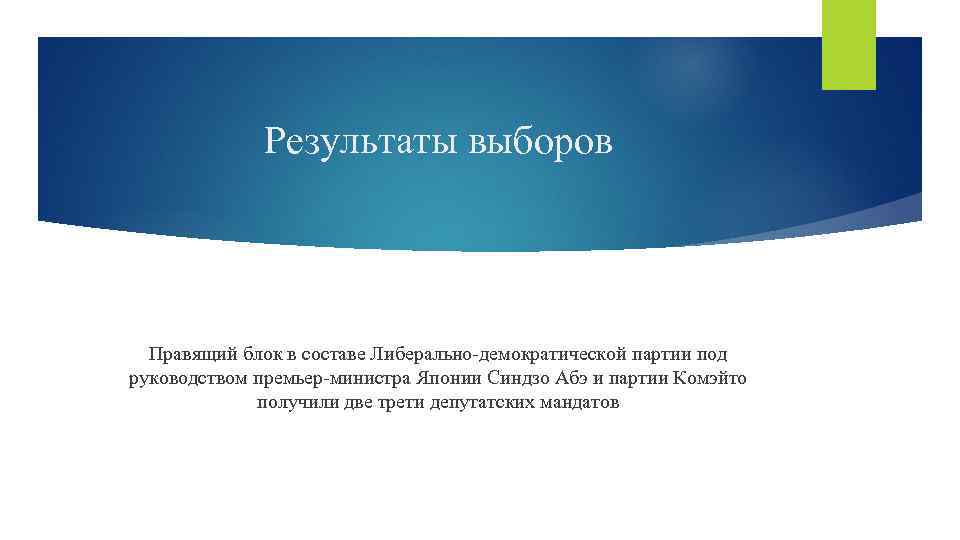 Результаты выборов

Правящий блок в составе Либерально-демократической партии под руководством премьер-министра Японии Синдзо Абэ и партии Комэйто получили две трети депутатских мандатов